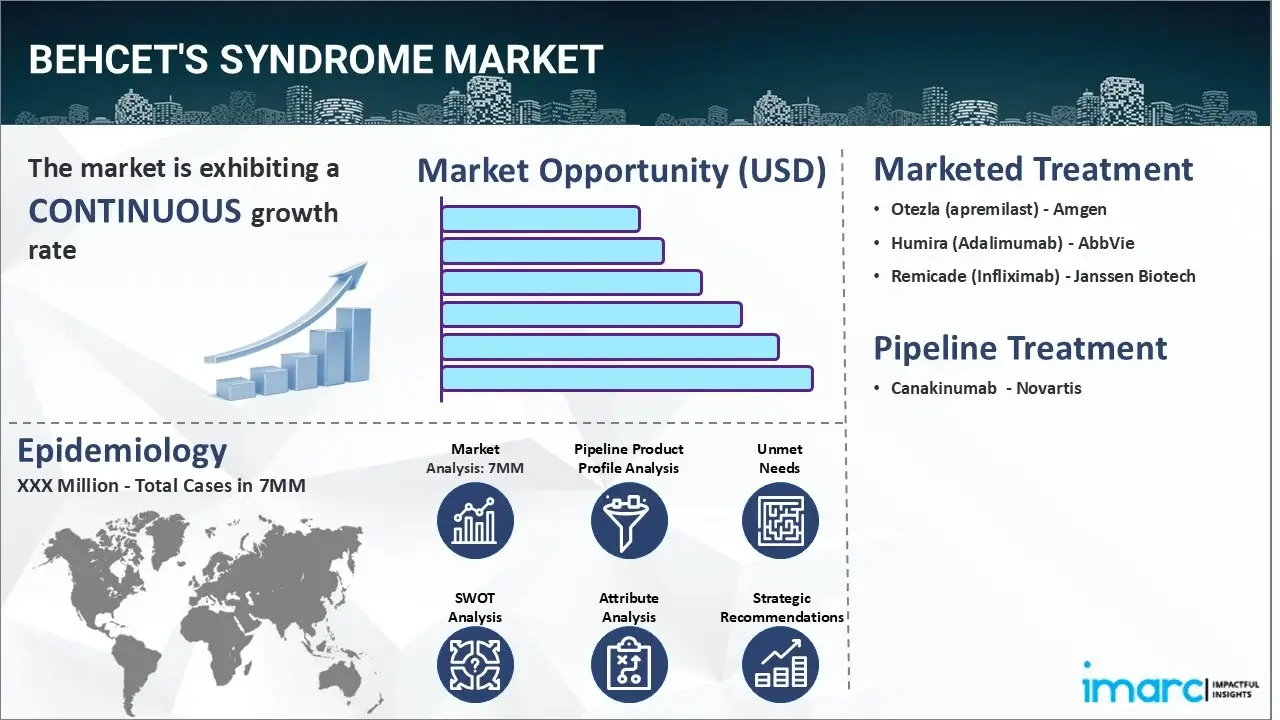 BEHCET'S SYNDROME MARKET

The market is exhibiting a CONTINUOUS growth rate

Market Opportunity (USD)

Marketed Treatment

• Otezla (apremilast) - Amgen
• Humira (Adalimumab) - AbbVie
• Remicade (Infliximab) - Janssen Biotech

Pipeline Treatment

• Canakinumab - Novartis

Epidemiology

XXX Million - Total Cases in 7MM

Market Analysis: 7MM

Pipeline Product Profile Analysis

Unmet Needs

SWOT Analysis

Attribute Analysis

Strategic Recommendations

imarc IMPACTFUL INSIGHTS